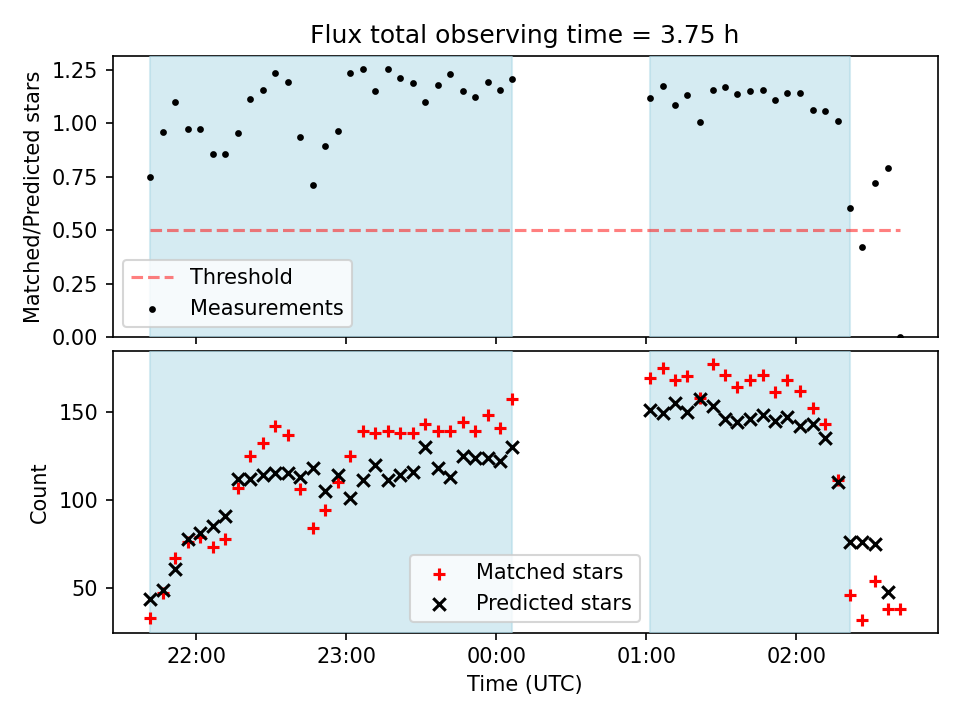 Flux total observing time = 3.75 h

Matched/Predicted stars

1.25
1.00
0.75
0.50
0.25
0.00

Threshold
Measurements

Count

150
100
50

Matched stars
Predicted stars

22:00
23:00
00:00
01:00
02:00

Time (UTC)